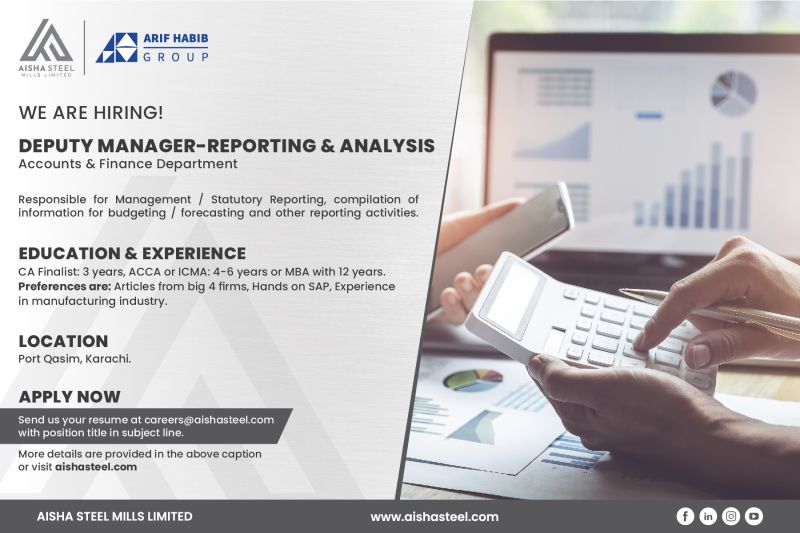 AISHA STEEL MILLS LIMITED

ARIF HABIB GROUP

WE ARE HIRING!

DEPUTY MANAGER-REPORTING & ANALYSIS
Accounts & Finance Department

Responsible for Management / Statutory Reporting, compilation of information for budgeting / forecasting and other reporting activities.

EDUCATION & EXPERIENCE
CA Finalist: 3 years, ACCA or ICMA: 4-6 years or MBA with 12 years.
Preferences are: Articles from big 4 firms, Hands on SAP, Experience in manufacturing industry.

LOCATION
Port Qasim, Karachi.

APPLY NOW
Send us your resume at careers@aishasteel.com with position title in subject line.

More details are provided in the above caption or visit aishasteel.com

AISHA STEEL MILLS LIMITED

www.aishasteel.com